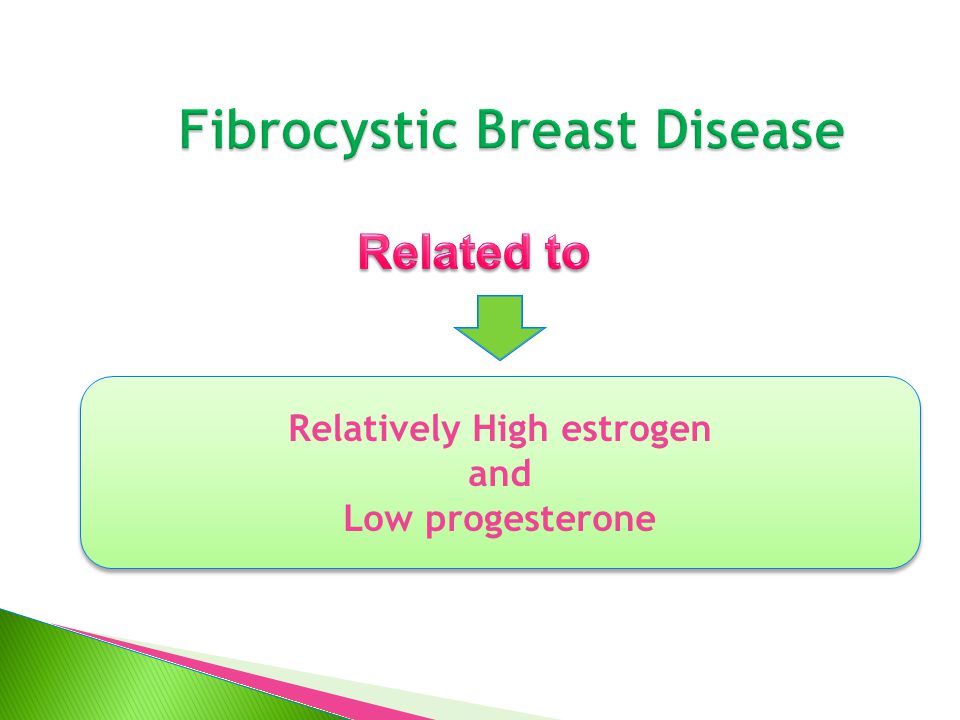 Fibrocystic Breast Disease

Related to

Relatively High estrogen
and
Low progesterone